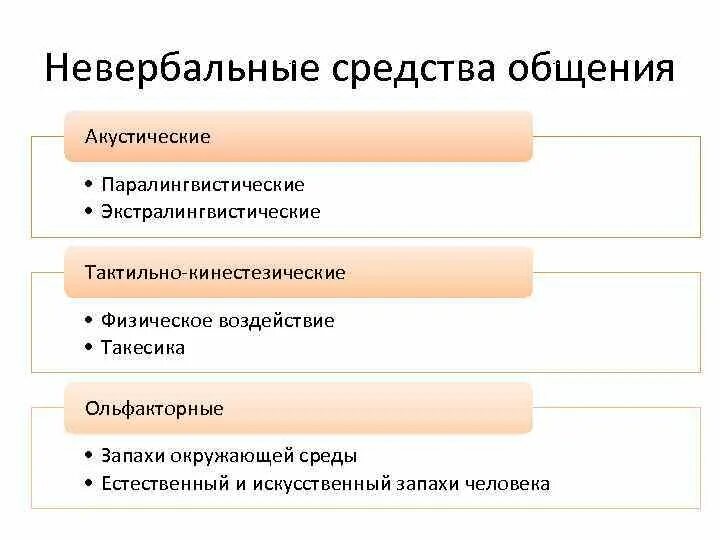 Невербальные средства общения

Акустические

• Паралингвистические
• Экстралингвистические

Тактильно-кинестезические

• Физическое воздействие
• Такесика

Ольфакторные

• Запахи окружающей среды
• Естественный и искусственный запахи человека